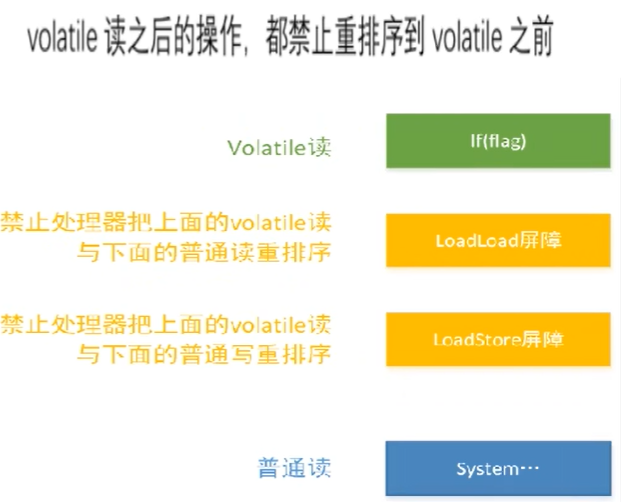 volatile 读之后的操作，都禁止重排序到 volatile 之前

Volatile读

If(flag)

禁止处理器把上面的volatile读与下面的普通读重排序

LoadLoad屏障

禁止处理器把上面的volatile读与下面的普通写重排序

LoadStore屏障

普通读

System…